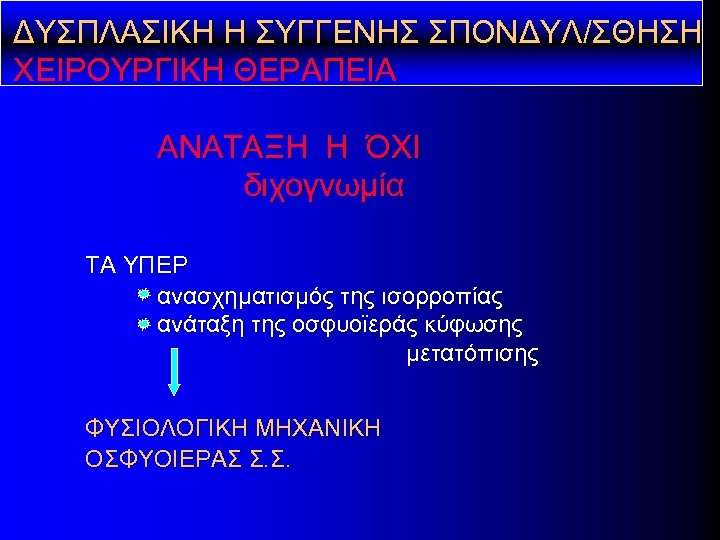 ΔΥΣΠΛΑΣΙΚΗ Η ΣΥΓΓΕΝΗΣ ΣΠΟΝΔΥΛ/ΣΘΗΣΗ
ΧΕΙΡΟΥΡΓΙΚΗ ΘΕΡΑΠΕΙΑ

ΑΝΑΤΑΞΗ Η ΌΧΙ
διχογνωμία

ΤΑ ΥΠΕΡ
ανασχηματισμός της ισορροπίας
ανάταξη της οσφυοϊεράς κύφωσης
μετατόπισης

ΦΥΣΙΟΛΟΓΙΚΗ ΜΗΧΑΝΙΚΗ
ΟΣΦΥΟΙΕΡΑΣ Σ.Σ.